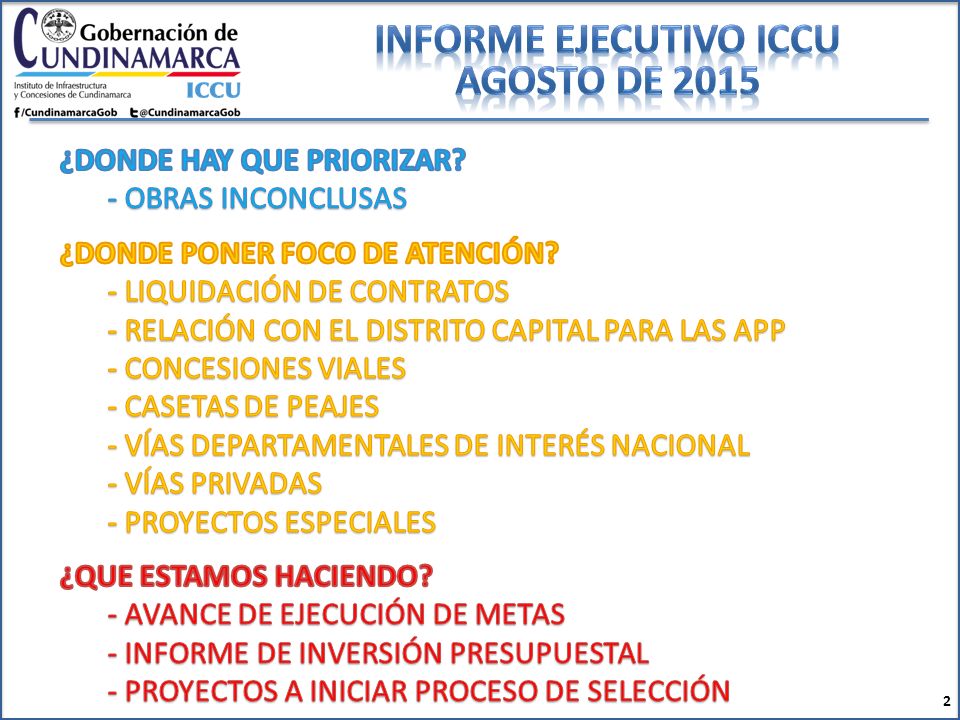 Gobernación de CUNDINAMARCA
Instituto de Infraestructura y Concesiones de Cundinamarca
ICCU
/CundinamarcaGob @CundinamarcaGob

INFORME EJECUTIVO ICCU
AGOSTO DE 2015

¿DONDE HAY QUE PRIORIZAR?
- OBRAS INCONCLUSAS

¿DONDE PONER FOCO DE ATENCIÓN?
- LIQUIDACIÓN DE CONTRATOS
- RELACIÓN CON EL DISTRITO CAPITAL PARA LAS APP
- CONCESIONES VIALES
- CASETAS DE PEAJES
- VÍAS DEPARTAMENTALES DE INTERÉS NACIONAL
- VÍAS PRIVADAS
- PROYECTOS ESPECIALES

¿QUE ESTAMOS HACIENDO?
- AVANCE DE EJECUCIÓN DE METAS
- INFORME DE INVERSIÓN PRESUPUESTAL
- PROYECTOS A INICIAR PROCESO DE SELECCIÓN

2